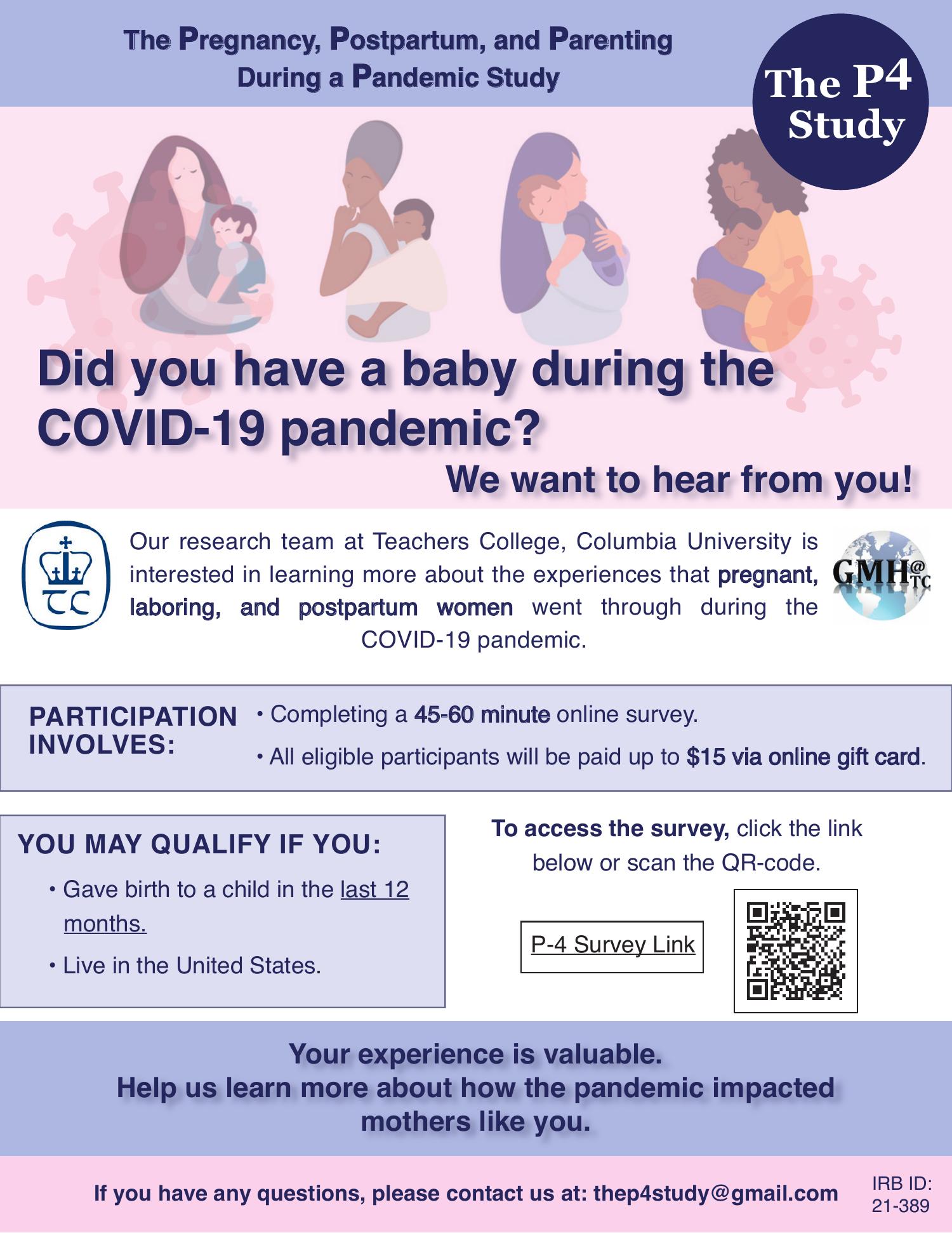 The Pregnancy, Postpartum, and Parenting During a Pandemic Study

The P4 Study

Did you have a baby during the COVID-19 pandemic?

We want to hear from you!

TC

Our research team at Teachers College, Columbia University is interested in learning more about the experiences that pregnant, laboring, and postpartum women went through during the COVID-19 pandemic.

GMH@TC

PARTICIPATION INVOLVES:

• Completing a 45-60 minute online survey.

• All eligible participants will be paid up to $15 via online gift card.

YOU MAY QUALIFY IF YOU:

• Gave birth to a child in the last 12 months.

• Live in the United States.

To access the survey, click the link below or scan the QR-code.

P-4 Survey Link

Your experience is valuable.
Help us learn more about how the pandemic impacted mothers like you.

If you have any questions, please contact us at: thep4study@gmail.com

IRB ID: 21-389